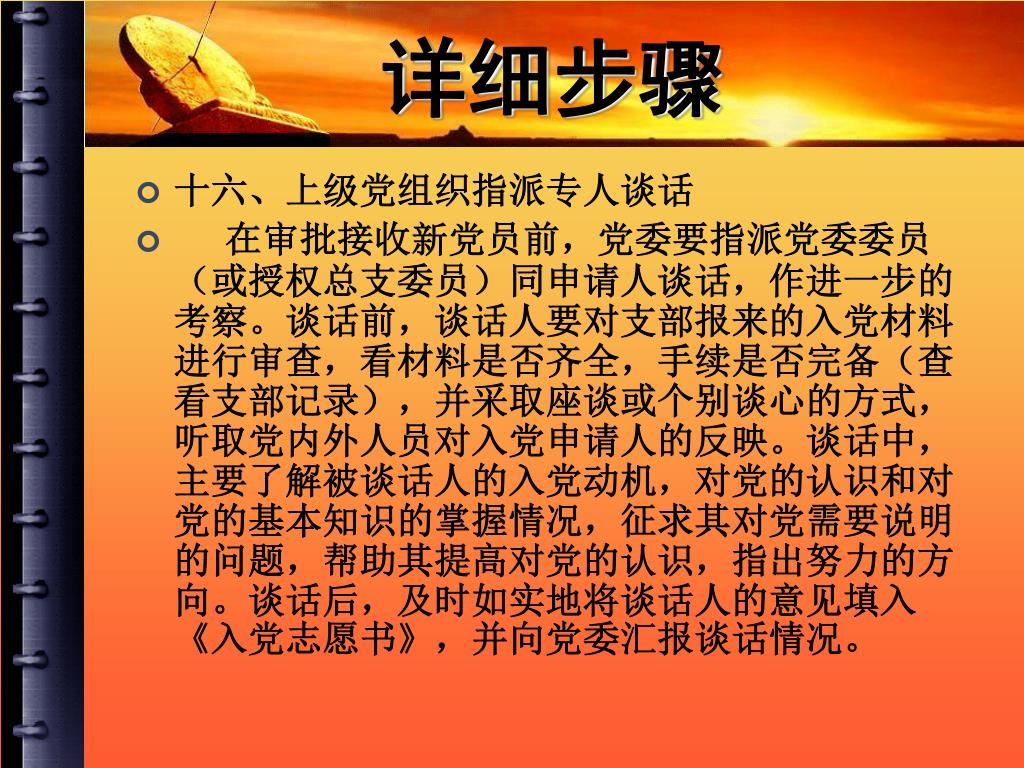 详细步骤

十六、上级党组织指派专人谈话

在审批接收新党员前，党委要指派党委委员（或授权总支委员）同申请人谈话，作进一步的考察。谈话前，谈话人要对支部报来的入党材料进行审查，看材料是否齐全，手续是否完备（查看支部记录），并采取座谈或个别谈心的方式，听取党内外人员对入党申请人的反映。谈话中，主要了解被谈话人的入党动机，对党的认识和对党的基本知识的掌握情况，征求其对党需要说明的问题，帮助其提高对党的认识，指出努力的方向。谈话后，及时如实地将谈话人的意见填入《入党志愿书》，并向党委汇报谈话情况。